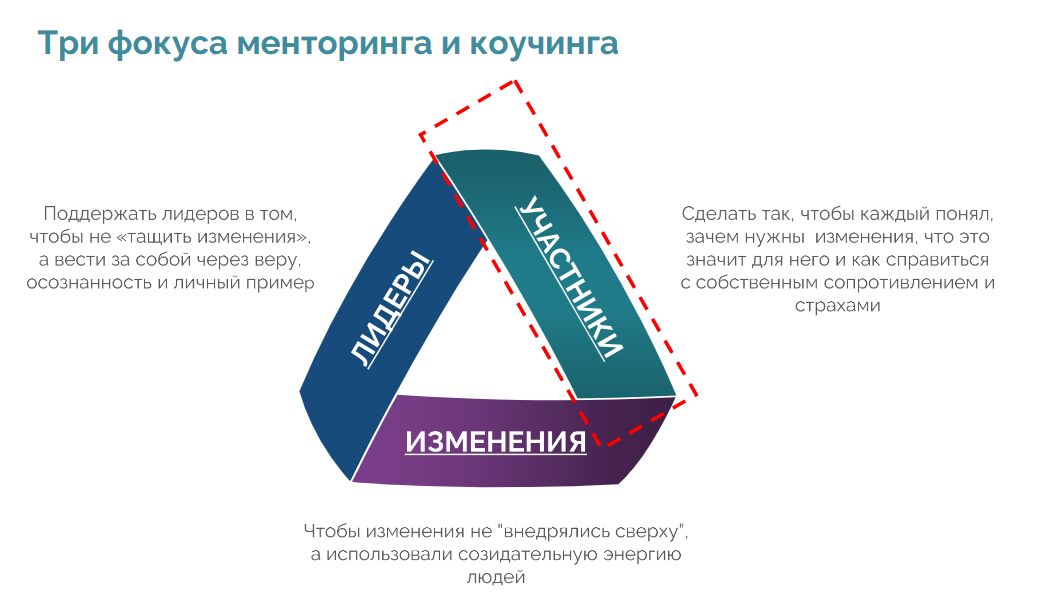 Три фокуса менторинга и коучинга

Поддержать лидеров в том, чтобы не «тащить изменения», а вести за собой через веру, осознанность и личный пример

ЛИДЕРЫ

УЧАСТНИКИ

Сделать так, чтобы каждый понял, зачем нужны изменения, что это значит для него и как справиться с собственным сопротивлением и страхами

ИЗМЕНЕНИЯ

Чтобы изменения не "внедрялись сверху", а использовали созидательную энергию людей